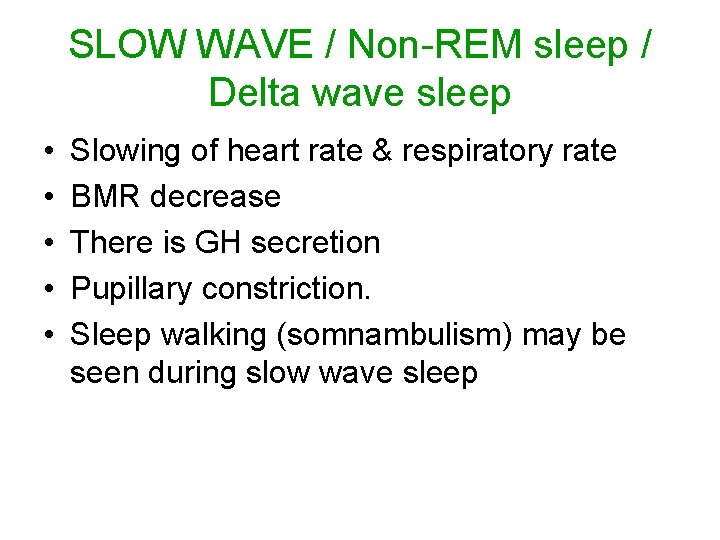 SLOW WAVE / Non-REM sleep / Delta wave sleep

• Slowing of heart rate & respiratory rate
• BMR decrease
• There is GH secretion
• Pupillary constriction.
• Sleep walking (somnambulism) may be seen during slow wave sleep